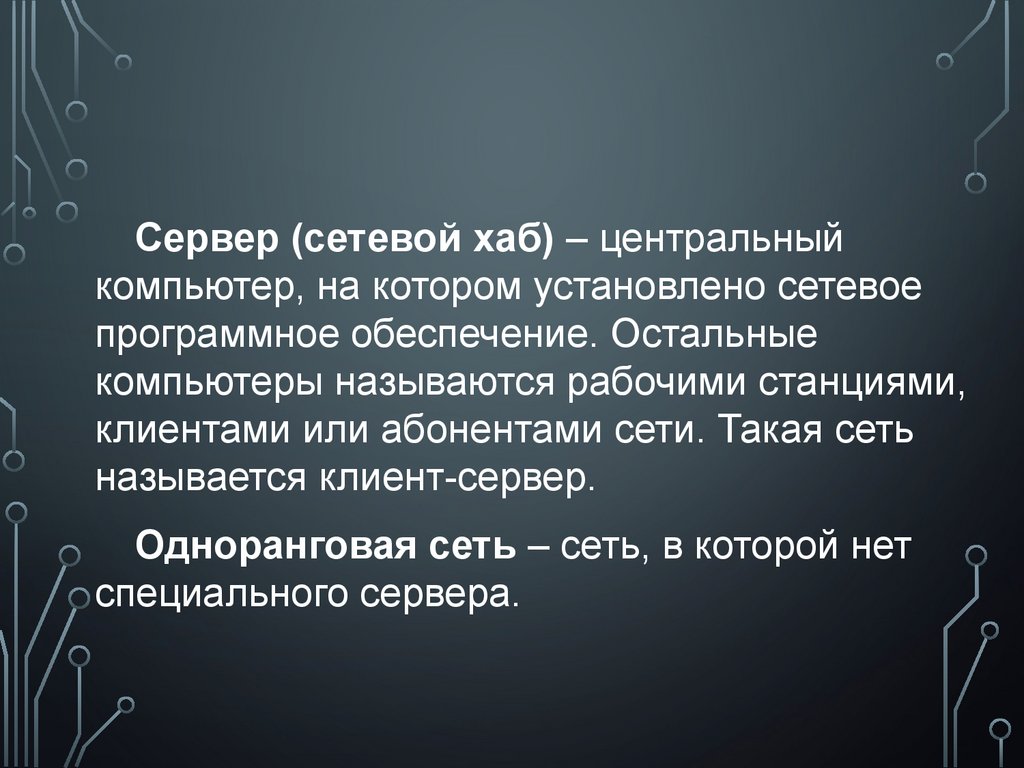 Сервер (сетевой хаб) – центральный компьютер, на котором установлено сетевое программное обеспечение. Остальные компьютеры называются рабочими станциями, клиентами или абонентами сети. Такая сеть называется клиент-сервер.

Одноранговая сеть – сеть, в которой нет специального сервера.